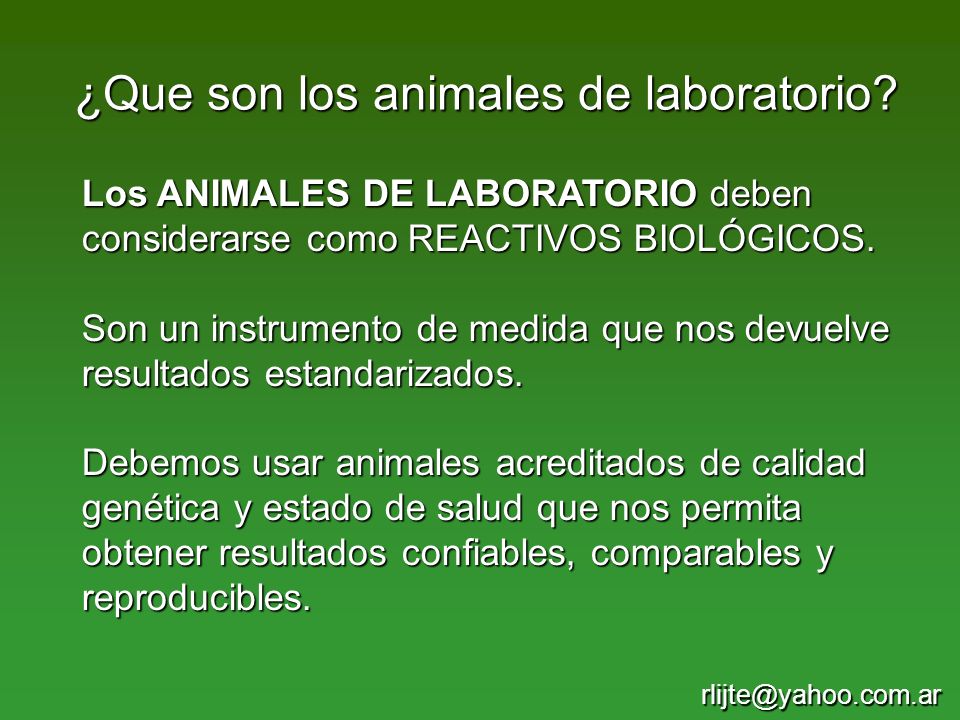 ¿Que son los animales de laboratorio?

Los ANIMALES DE LABORATORIO deben considerarse como REACTIVOS BIOLÓGICOS.

Son un instrumento de medida que nos devuelve resultados estandarizados.

Debemos usar animales acreditados de calidad genética y estado de salud que nos permita obtener resultados confiables, comparables y reproducibles.

rlijte@yahoo.com.ar